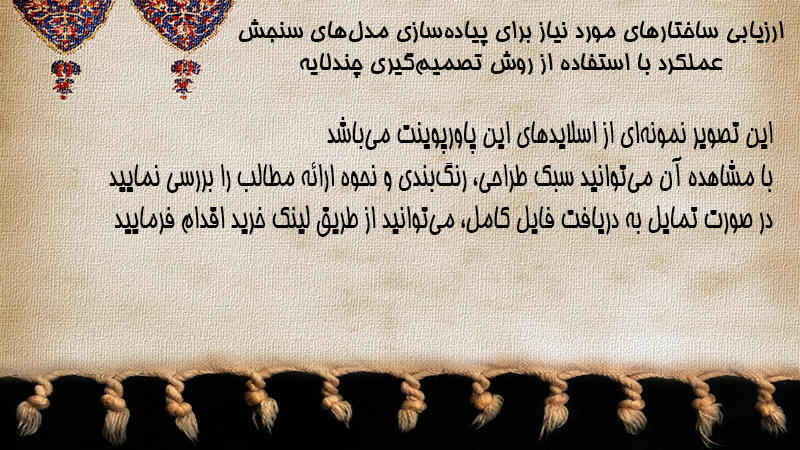 ارزیابی ساختارهای مورد نیاز برای پیاده‌سازی مدل‌های سنجش عملکرد با استفاده از روش تصمیم‌گیری چندلایه

این تصویر نمونه‌ای از اسلایدهای این پاورپوینت می‌باشد
با مشاهده آن می‌توانید سبک طراحی، رنگ‌بندی و نحوه ارائه مطالب را بررسی نمایید
در صورت تمایل به دریافت فایل کامل، می‌توانید از طریق لینک خرید اقدام فرمایید